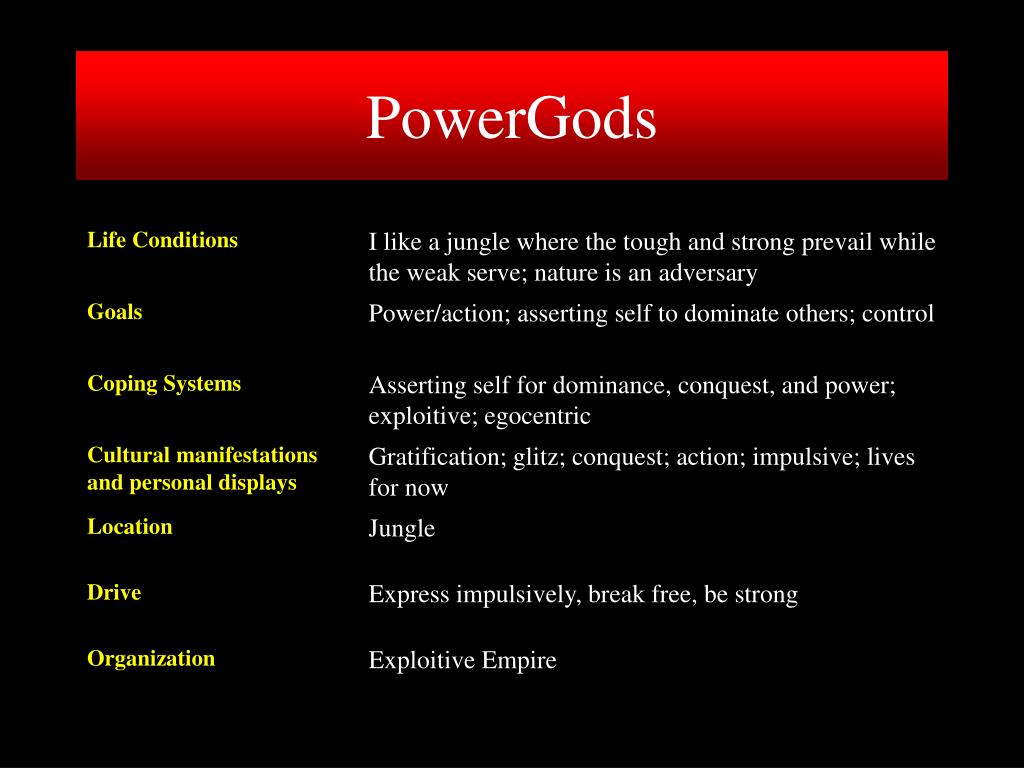 PowerGods

| | |
|---|---|
| Life Conditions | I like a jungle where the tough and strong prevail while the weak serve; nature is an adversary |
| Goals | Power/action; asserting self to dominate others; control |
| Coping Systems | Asserting self for dominance, conquest, and power; exploitive; egocentric |
| Cultural manifestations and personal displays | Gratification; glitz; conquest; action; impulsive; lives for now |
| Location | Jungle |
| Drive | Express impulsively, break free, be strong |
| Organization | Exploitive Empire |